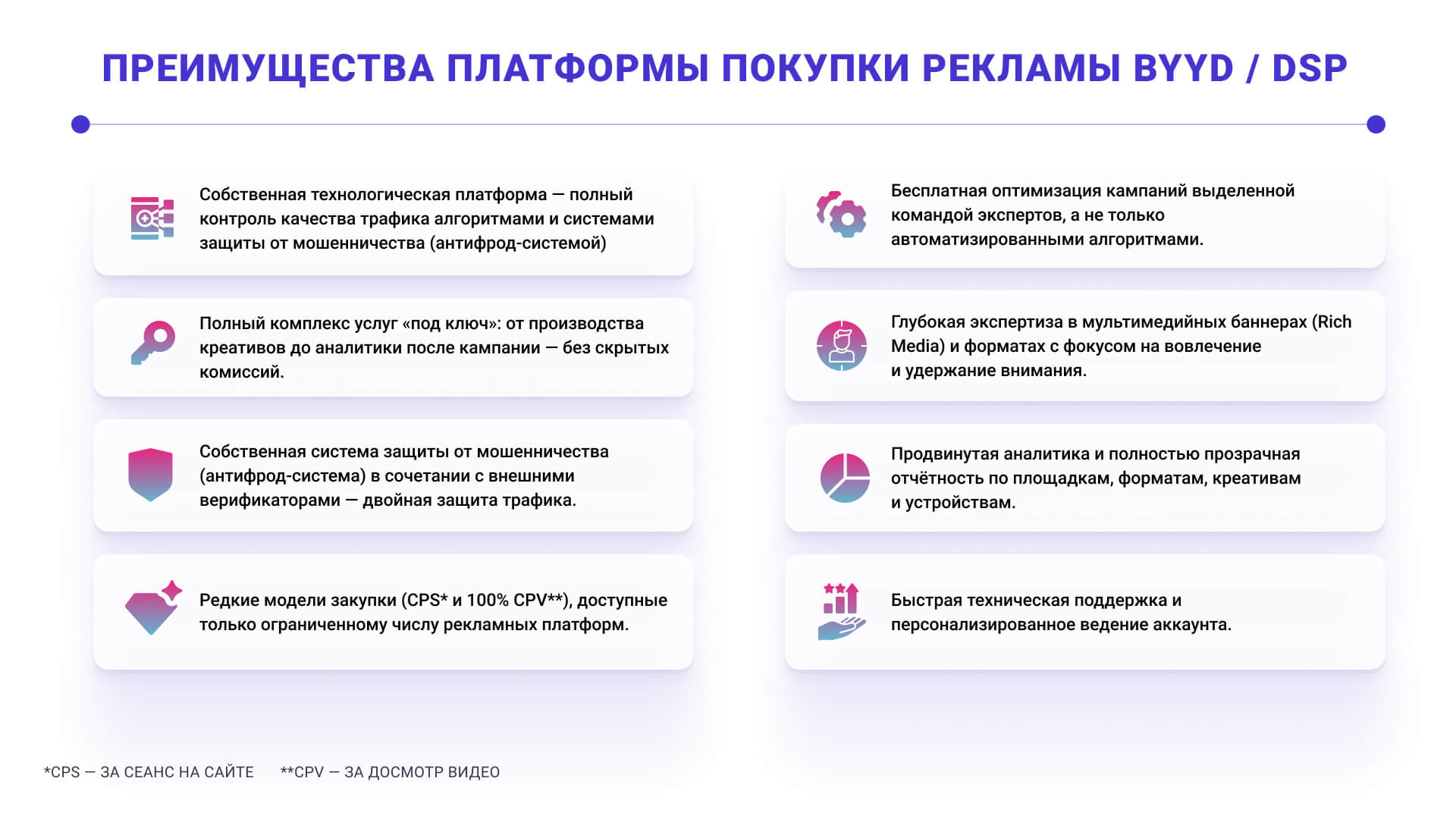 ПРЕИМУЩЕСТВА ПЛАТФОРМЫ ПОКУПКИ РЕКЛАМЫ BYYD / DSP

Собственная технологическая платформа — полный контроль качества трафика алгоритмами и системами защиты от мошенничества (антифрод-системой)

Полный комплекс услуг «под ключ»: от производства креативов до аналитики после кампании — без скрытых комиссий.

Собственная система защиты от мошенничества (антифрод-система) в сочетании с внешними верификаторами — двойная защита трафика.

Редкие модели закупки (CPS* и 100% CPV**), доступные только ограниченному числу рекламных платформ.

Бесплатная оптимизация кампаний выделенной командой экспертов, а не только автоматизированными алгоритмами.

Глубокая экспертиза в мультимедийных баннерах (Rich Media) и форматах с фокусом на вовлечение и удержание внимания.

Продвинутая аналитика и полностью прозрачная отчётность по площадкам, форматам, креативам и устройствам.

Быстрая техническая поддержка и персонализированное ведение аккаунта.

*CPS — ЗА СЕАНС НА САЙТЕ **CPV — ЗА ДОСМОТР ВИДЕО